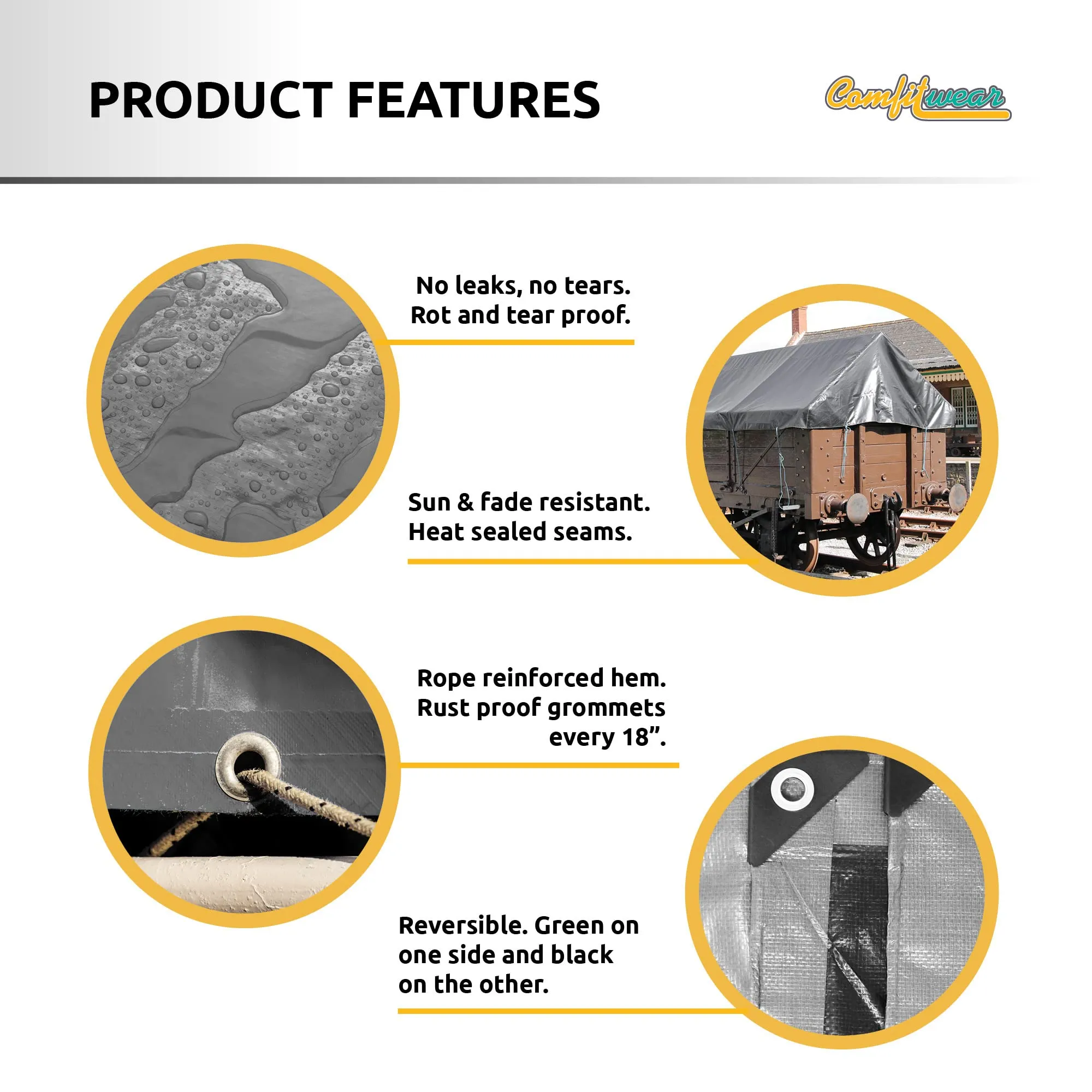 PRODUCT FEATURES

Comfitwear

No leaks, no tears.
Rot and tear proof.

Sun & fade resistant.
Heat sealed seams.

Rope reinforced hem.
Rust proof grommets
every 18”.

Reversible. Green on
one side and black
on the other.